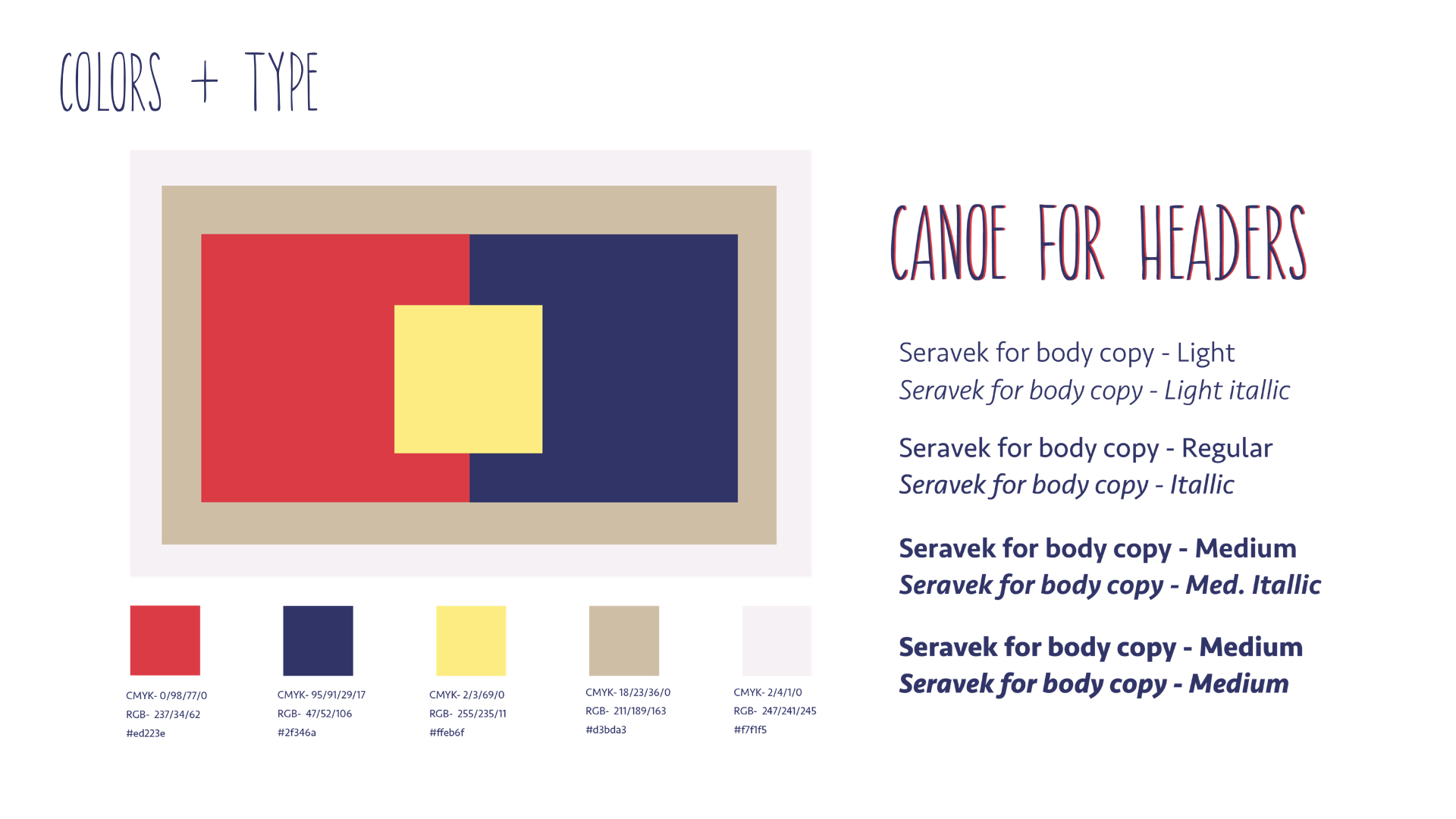 COLORS + TYPE

CMYK- 0/98/77/0
RGB- 237/34/62
#ed223e

CMYK- 95/91/29/17
RGB- 47/52/106
#2f346a

CMYK- 2/3/69/0
RGB- 255/235/11
#ffeb6f

CMYK- 18/23/36/0
RGB- 211/189/163
#d3bda3

CMYK- 2/4/1/0
RGB- 247/241/245
#f7f1f5

CANOE FOR HEADERS

Seravek for body copy - Light
Seravek for body copy - Light itallic

Seravek for body copy - Regular
Seravek for body copy - Itallic

Seravek for body copy - Medium
Seravek for body copy - Med. Itallic

Seravek for body copy - Medium
Seravek for body copy - Medium